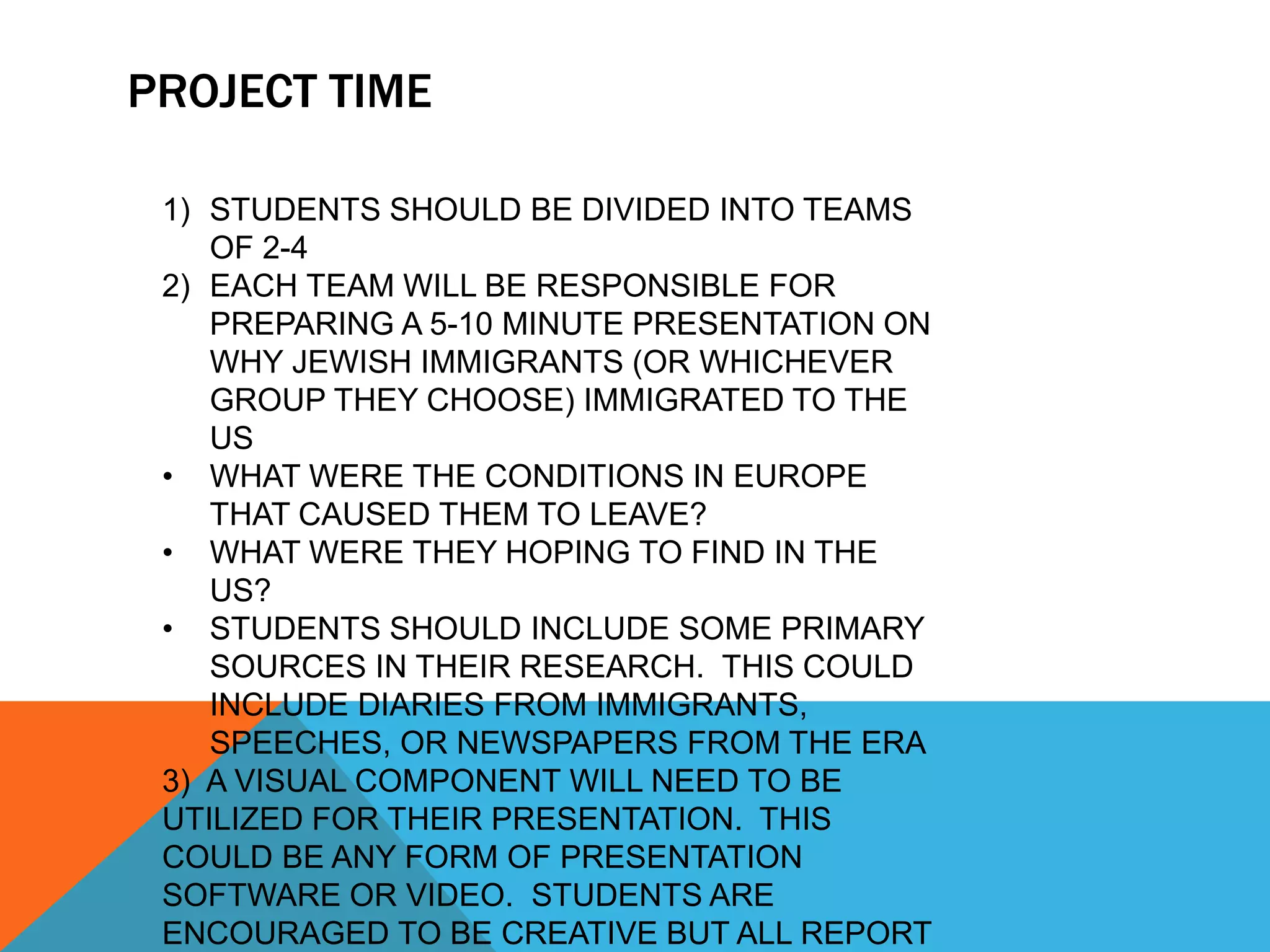 PROJECT TIME

1) STUDENTS SHOULD BE DIVIDED INTO TEAMS OF 2-4
2) EACH TEAM WILL BE RESPONSIBLE FOR PREPARING A 5-10 MINUTE PRESENTATION ON WHY JEWISH IMMIGRANTS (OR WHICHEVER GROUP THEY CHOOSE) IMMIGRATED TO THE US
• WHAT WERE THE CONDITIONS IN EUROPE THAT CAUSED THEM TO LEAVE?
• WHAT WERE THEY HOPING TO FIND IN THE US?
• STUDENTS SHOULD INCLUDE SOME PRIMARY SOURCES IN THEIR RESEARCH. THIS COULD INCLUDE DIARIES FROM IMMIGRANTS, SPEECHES, OR NEWSPAPERS FROM THE ERA
3) A VISUAL COMPONENT WILL NEED TO BE UTILIZED FOR THEIR PRESENTATION. THIS COULD BE ANY FORM OF PRESENTATION SOFTWARE OR VIDEO. STUDENTS ARE ENCOURAGED TO BE CREATIVE BUT ALL REPORT